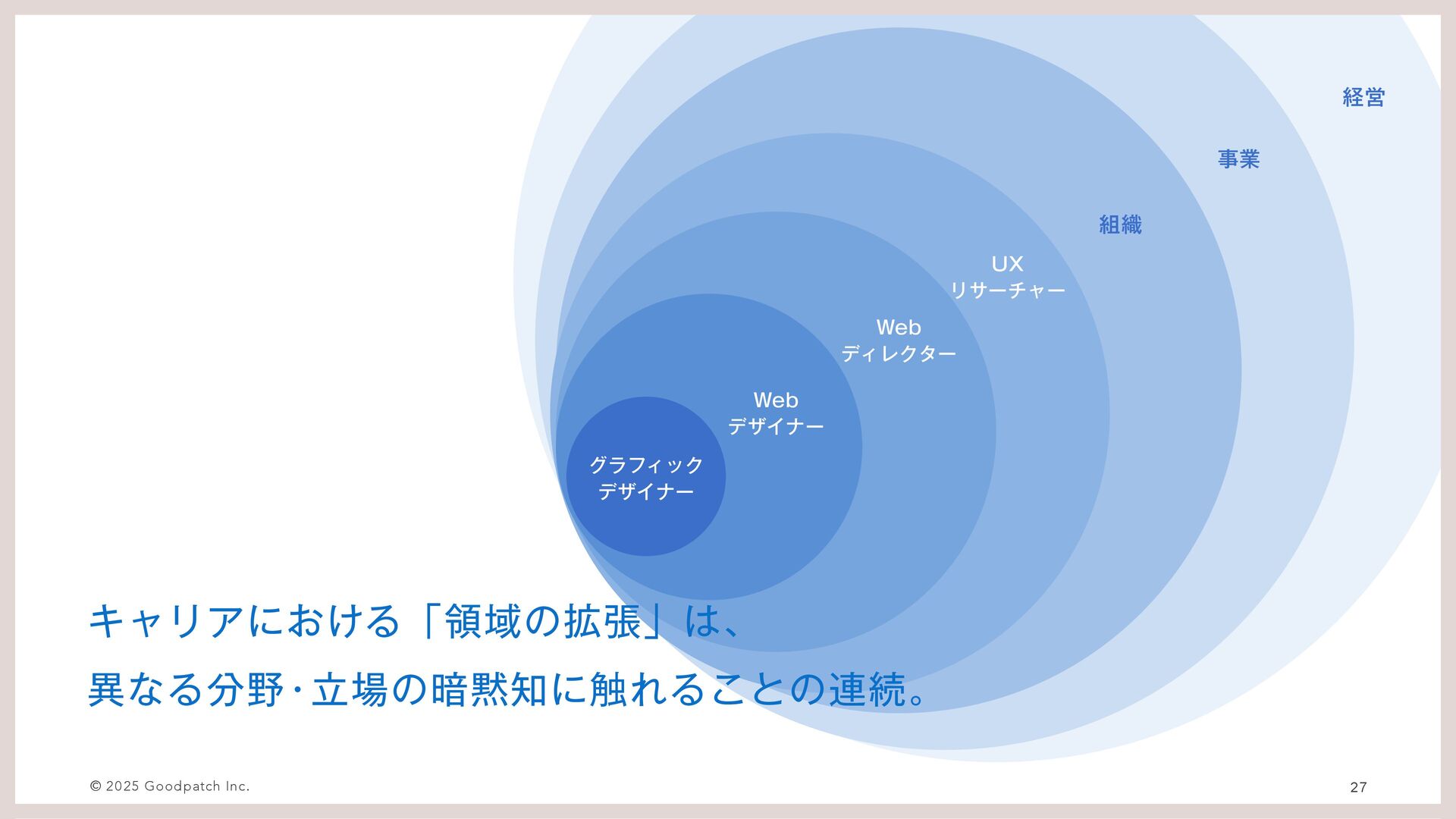 経営

事業

組織

UX
リサーチャー

Web
ディレクター

Web
デザイナー

グラフィック
デザイナー

キャリアにおける「領域の拡張」は、
異なる分野・立場の暗黙知に触れることの連続。

© 2025 Goodpatch Inc.

27